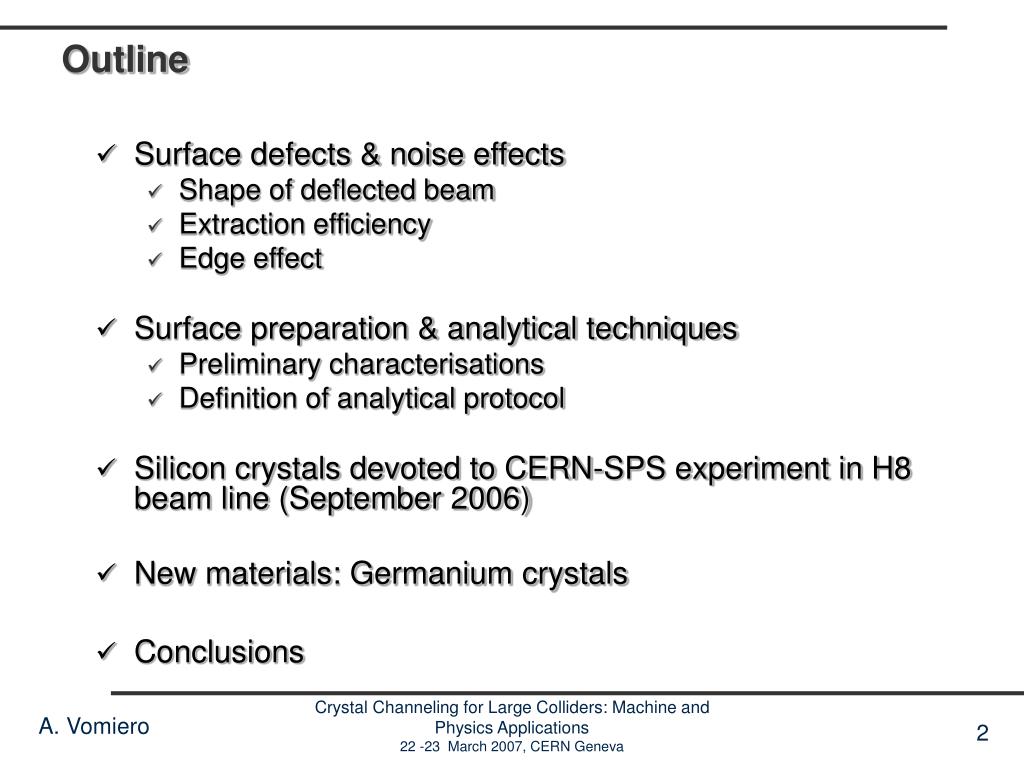 Outline

✓ Surface defects & noise effects
✓ Shape of deflected beam
✓ Extraction efficiency
✓ Edge effect

✓ Surface preparation & analytical techniques
✓ Preliminary characterisations
✓ Definition of analytical protocol

✓ Silicon crystals devoted to CERN-SPS experiment in H8 beam line (September 2006)

✓ New materials: Germanium crystals

✓ Conclusions

A. Vomiero

Crystal Channeling for Large Colliders: Machine and Physics Applications
22 -23 March 2007, CERN Geneva

2